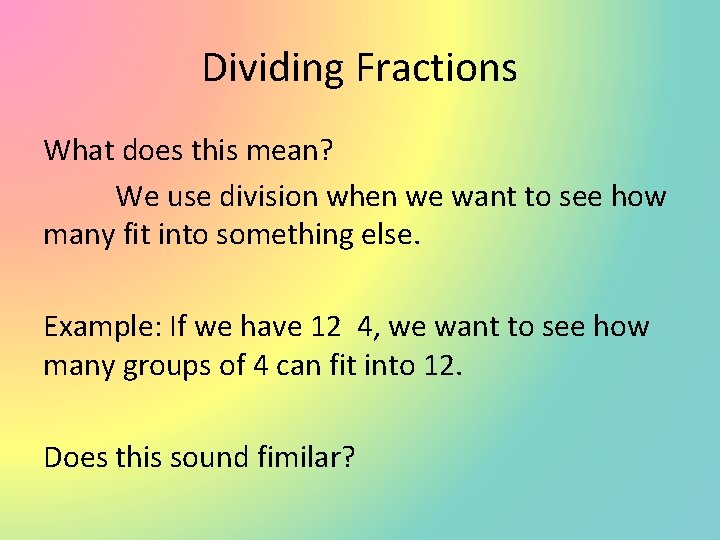 Dividing Fractions

What does this mean?

We use division when we want to see how many fit into something else.

Example: If we have 12 4, we want to see how many groups of 4 can fit into 12.

Does this sound fimilar?